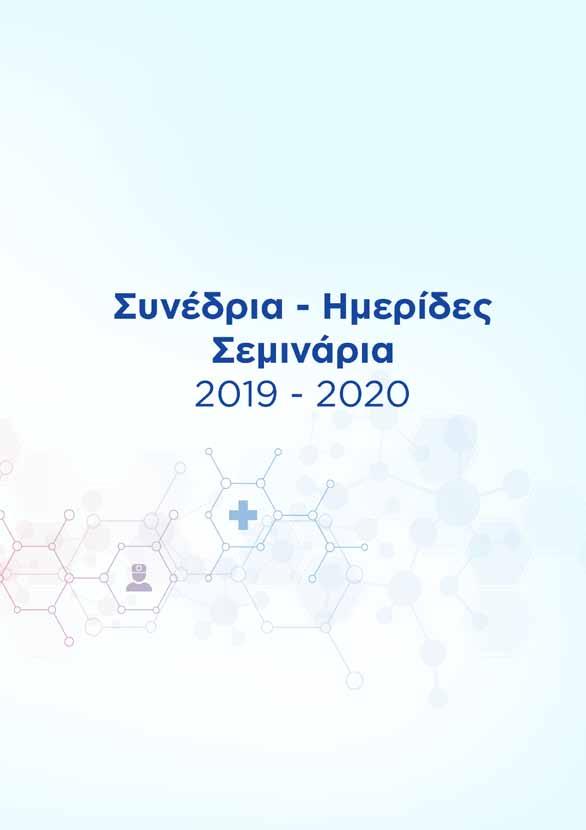 Συνέδρια - Ημερίδες
Σεμινάρια
2019 - 2020